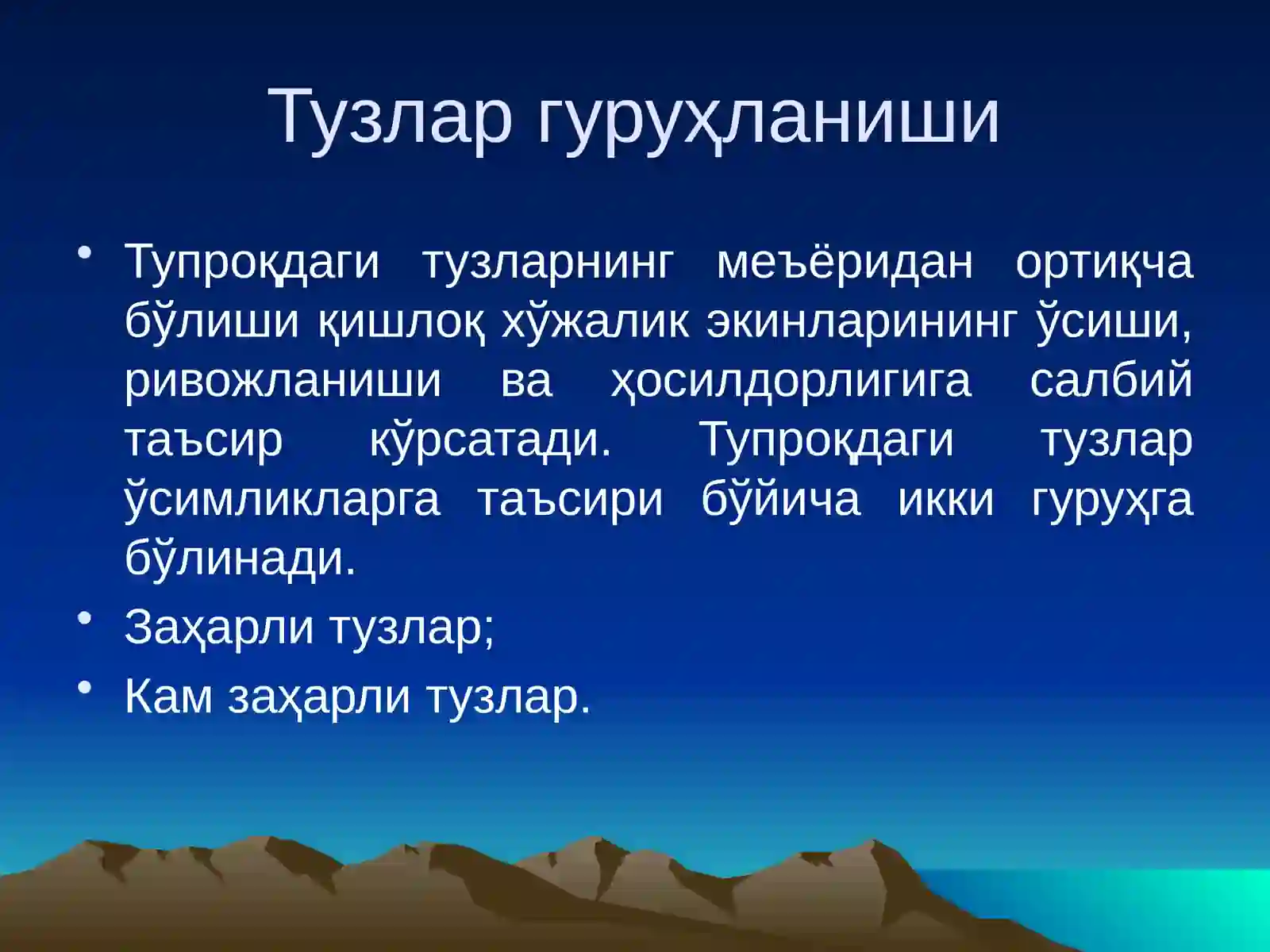 Тузлар гуруҳланиши

• Тупроқдаги тузларнинг меъёридан ортиқча бўлиши қишлоқ хўжалик экинларининг ўсиши, ривожланиши ва ҳосилдорлигига салбий таъсир кўрсатади. Тупроқдаги тузлар ўсимликларга таъсири бўйича икки гуруҳга бўлинади.
• Заҳарли тузлар;
• Кам заҳарли тузлар.